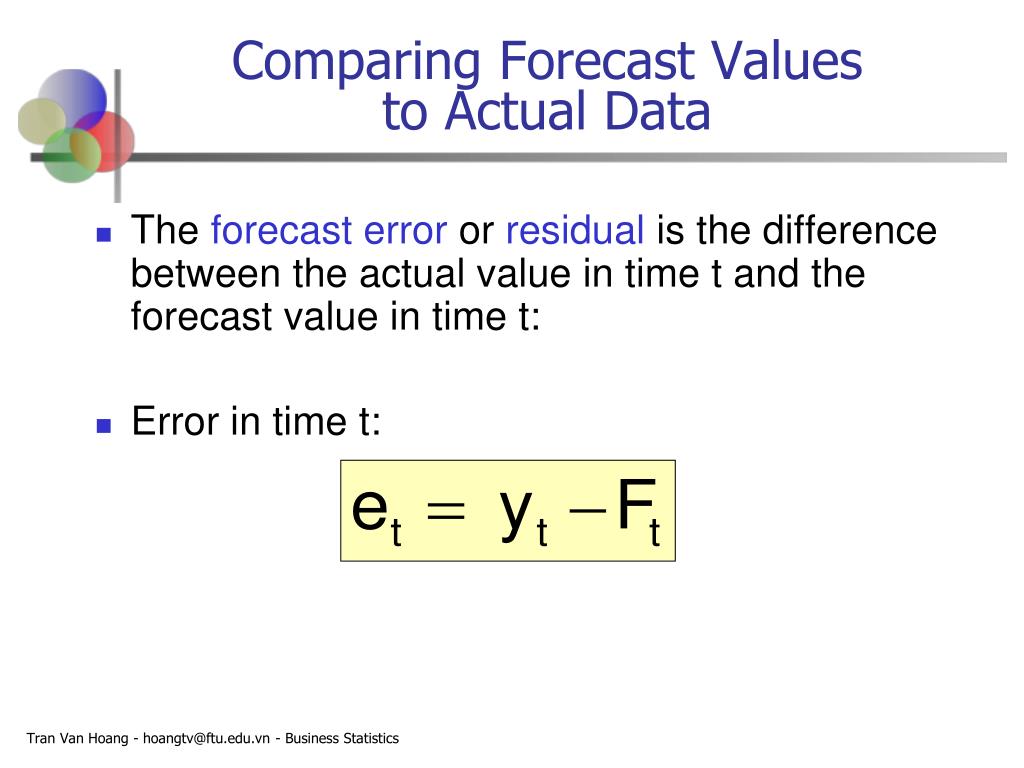 Comparing Forecast Values to Actual Data

The forecast error or residual is the difference between the actual value in time t and the forecast value in time t:

Error in time t:

$e_t = y_t - F_t$

Tran Van Hoang - hoangtv@ftu.edu.vn - Business Statistics